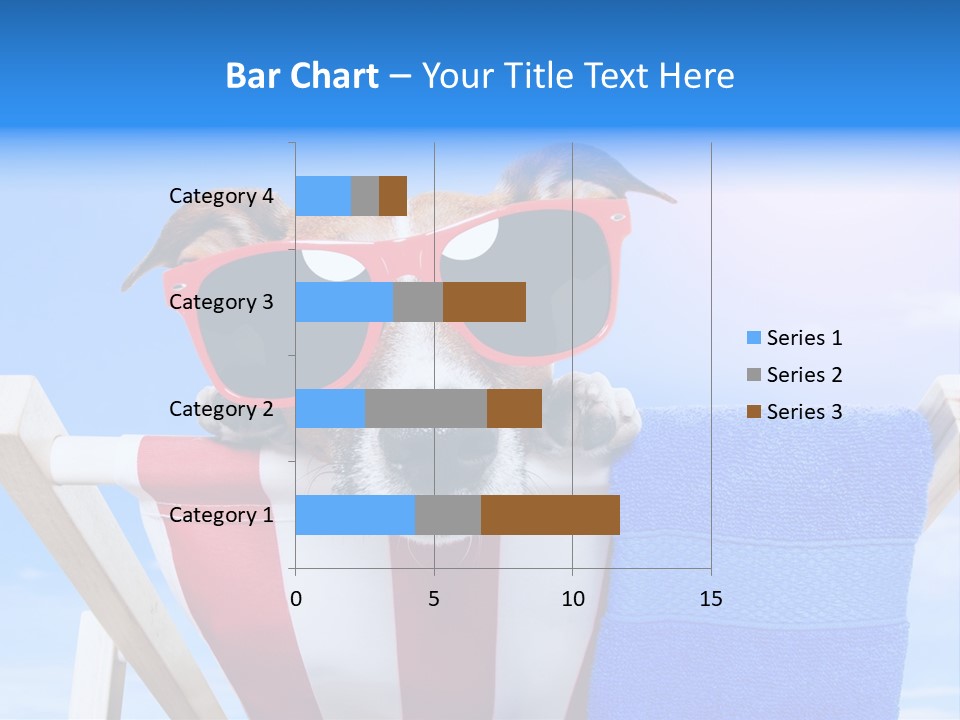 Bar Chart – Your Title Text Here

Category 4
Category 3
Category 2
Category 1

0
5
10
15

Series 1
Series 2
Series 3